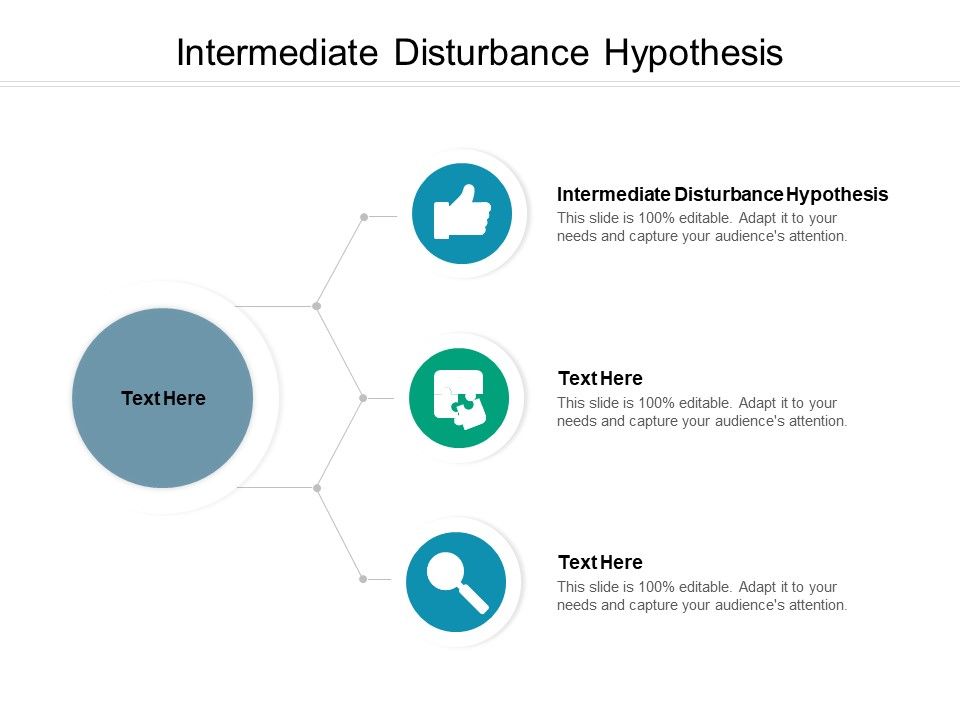 Intermediate Disturbance Hypothesis

Text Here

Intermediate Disturbance Hypothesis
This slide is 100% editable. Adapt it to your needs and capture your audience's attention.

Text Here
This slide is 100% editable. Adapt it to your needs and capture your audience's attention.

Text Here
This slide is 100% editable. Adapt it to your needs and capture your audience's attention.